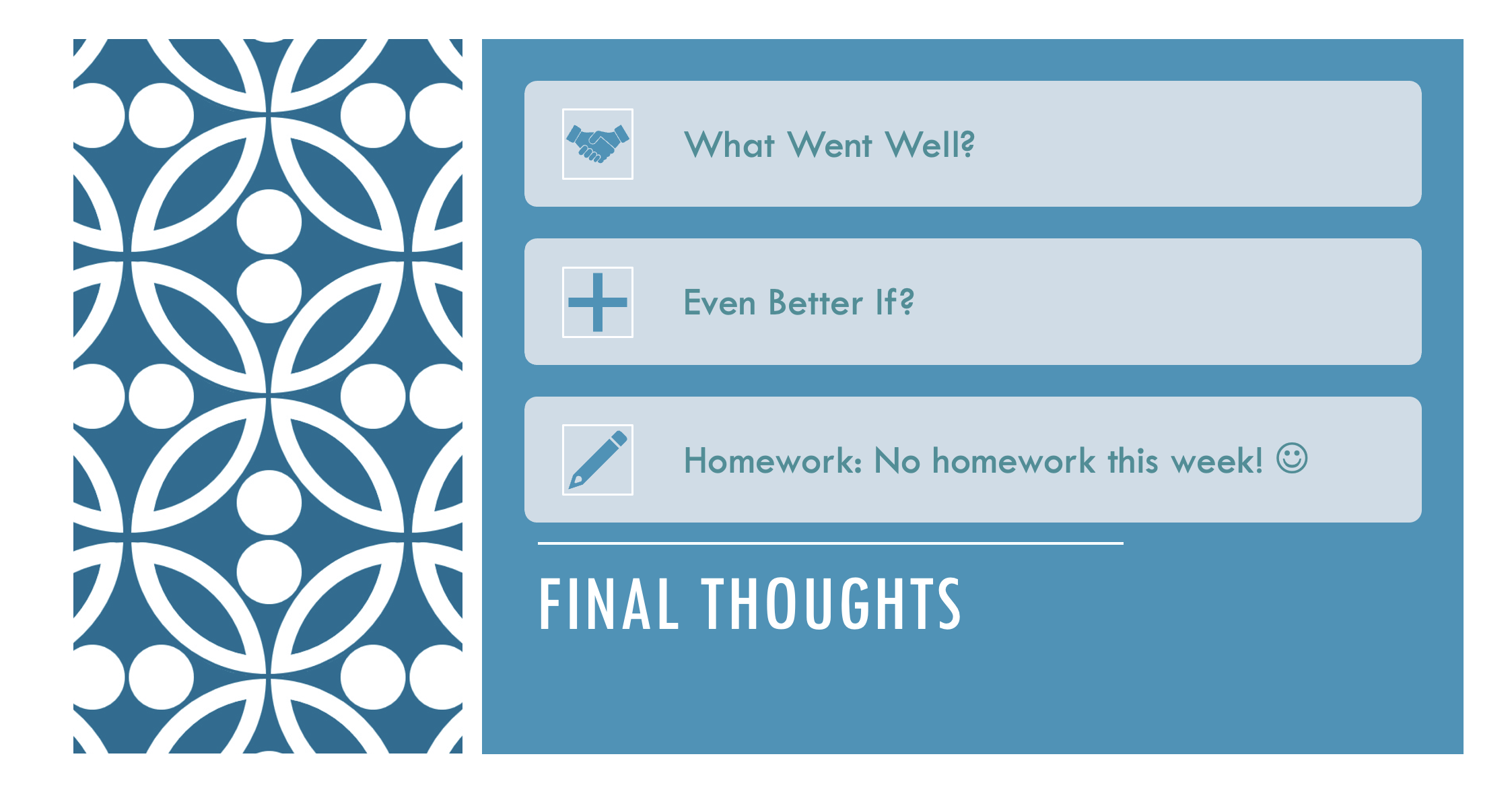 What Went Well?

Even Better If?

Homework: No homework this week! ☺

FINAL THOUGHTS